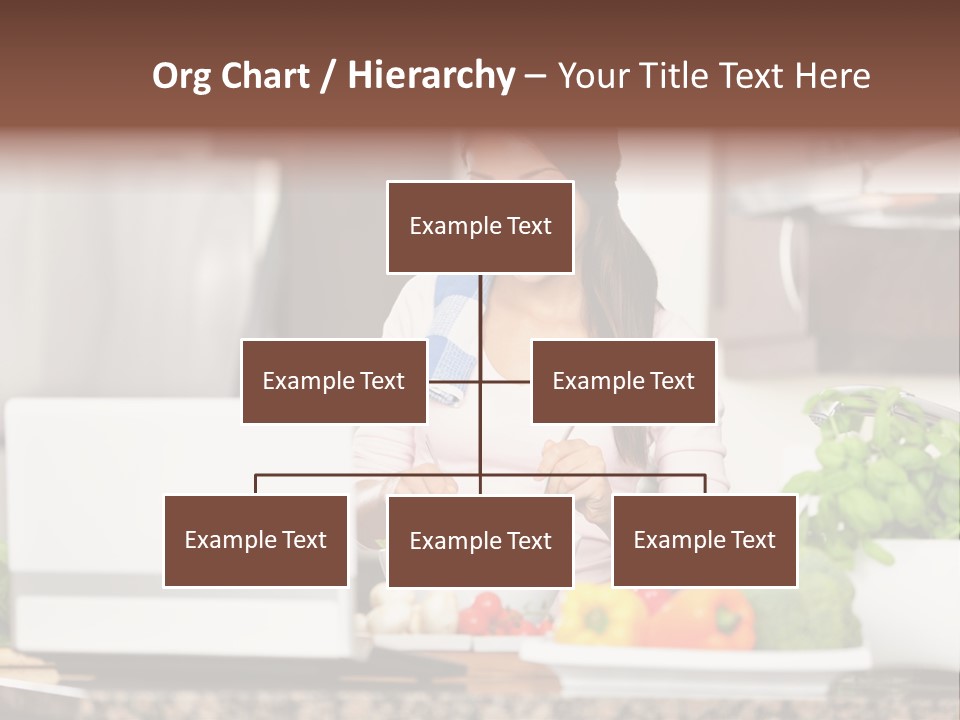 Org Chart / Hierarchy – Your Title Text Here

Example Text

Example Text

Example Text

Example Text

Example Text

Example Text